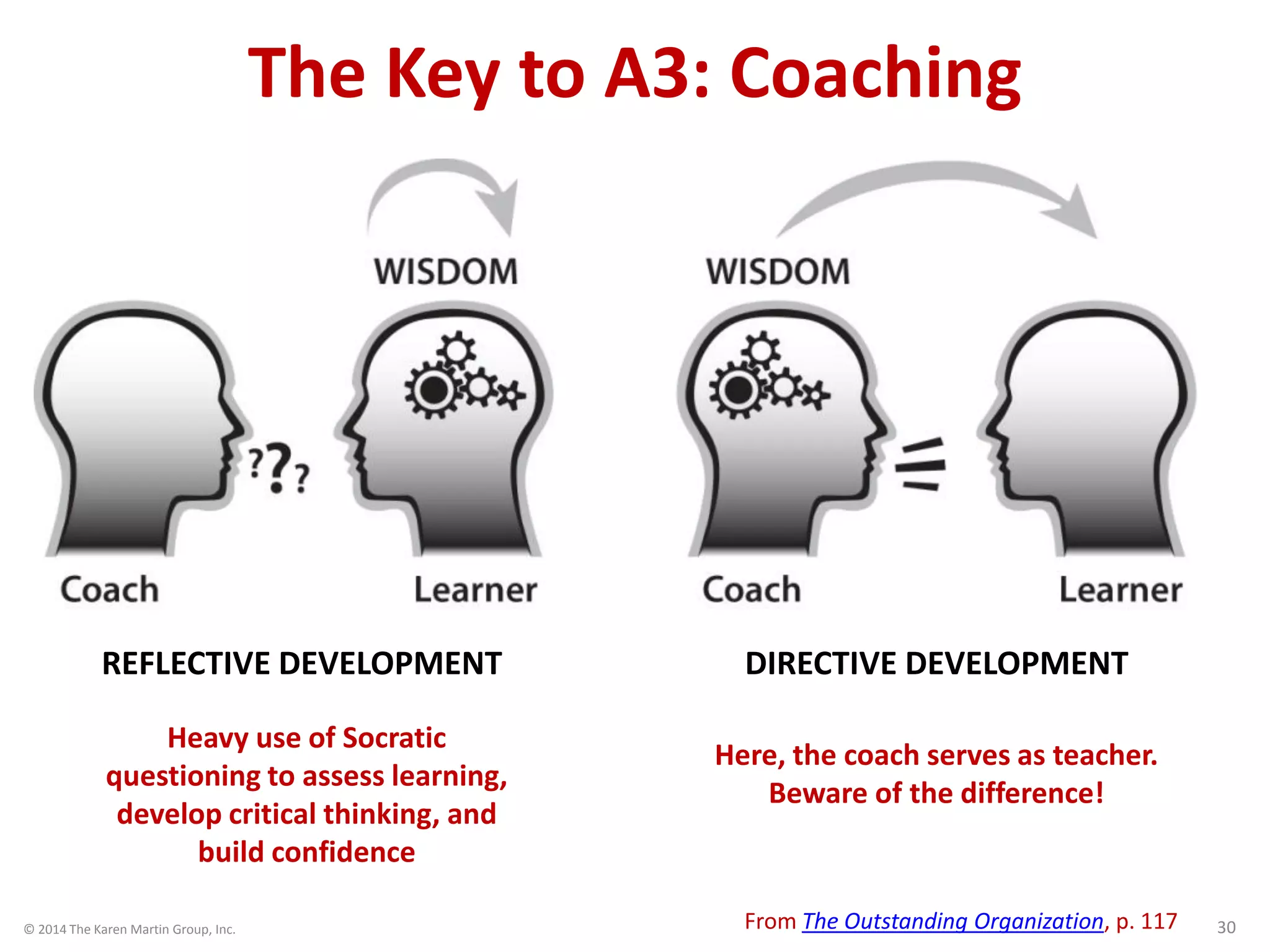 The Key to A3: Coaching

WISDOM

??? 

Coach

Learner

REFLECTIVE DEVELOPMENT

Heavy use of Socratic questioning to assess learning, develop critical thinking, and build confidence

WISDOM

Coach

Learner

DIRECTIVE DEVELOPMENT

Here, the coach serves as teacher. Beware of the difference!

© 2014 The Karen Martin Group, Inc.

From The Outstanding Organization, p. 117

30